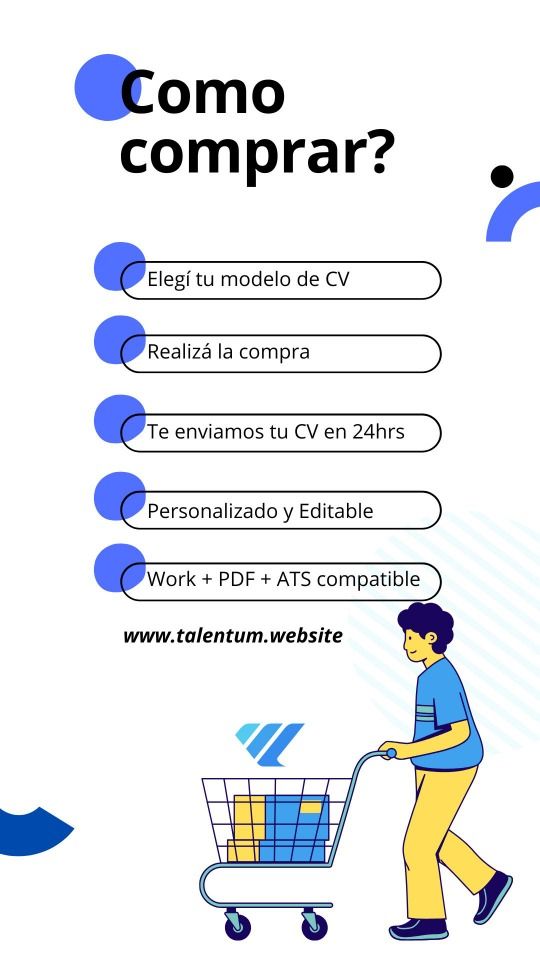 Como comprar?

Elegí tu modelo de CV

Realizá la compra

Te enviamos tu CV en 24hrs

Personalizado y Editable

Work + PDF + ATS compatible

www.talentum.website